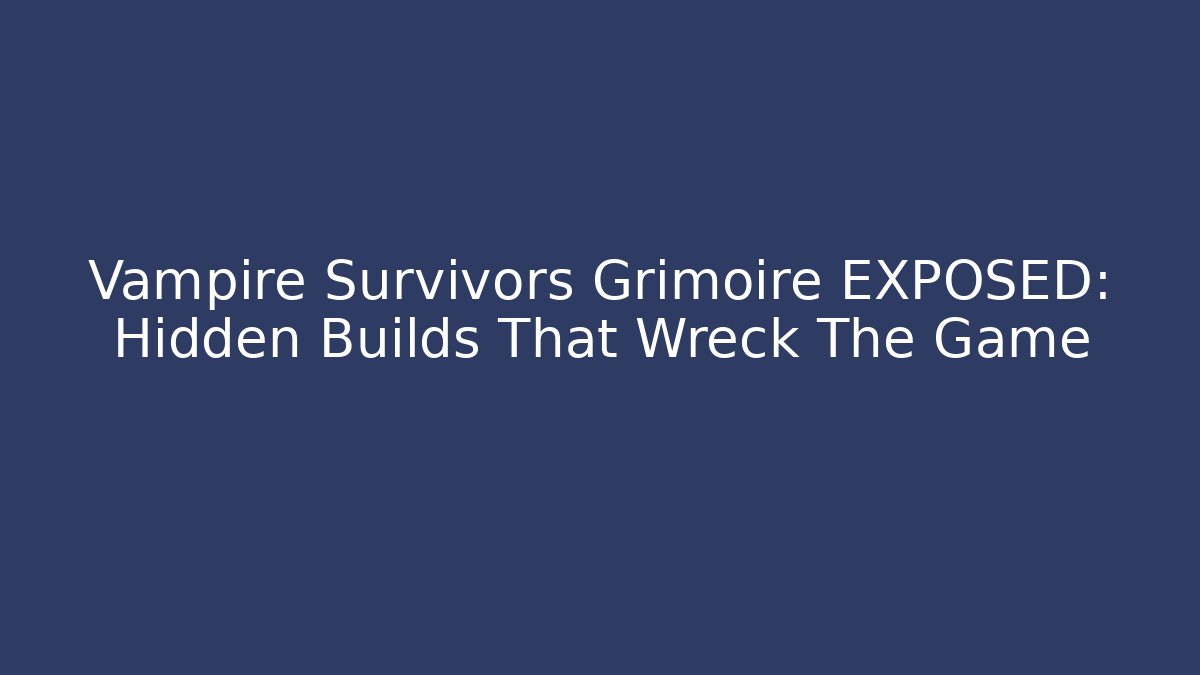 Vampire Survivors Grimoire EXPOSED: Hidden Builds That Wreck The Game